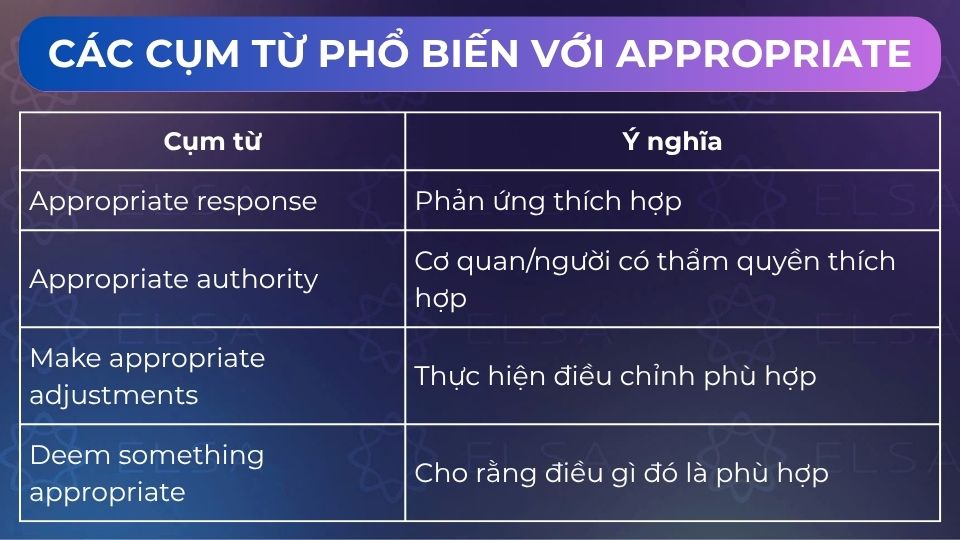 CÁC CỤM TỪ PHỔ BIẾN VỚI APPROPRIATE

| Cụm từ | Ý nghĩa |
|---|---|
| Appropriate response | Phản ứng thích hợp |
| Appropriate authority | Cơ quan/người có thẩm quyền thích hợp |
| Make appropriate adjustments | Thực hiện điều chỉnh phù hợp |
| Deem something appropriate | Cho rằng điều gì đó là phù hợp |

ELSA